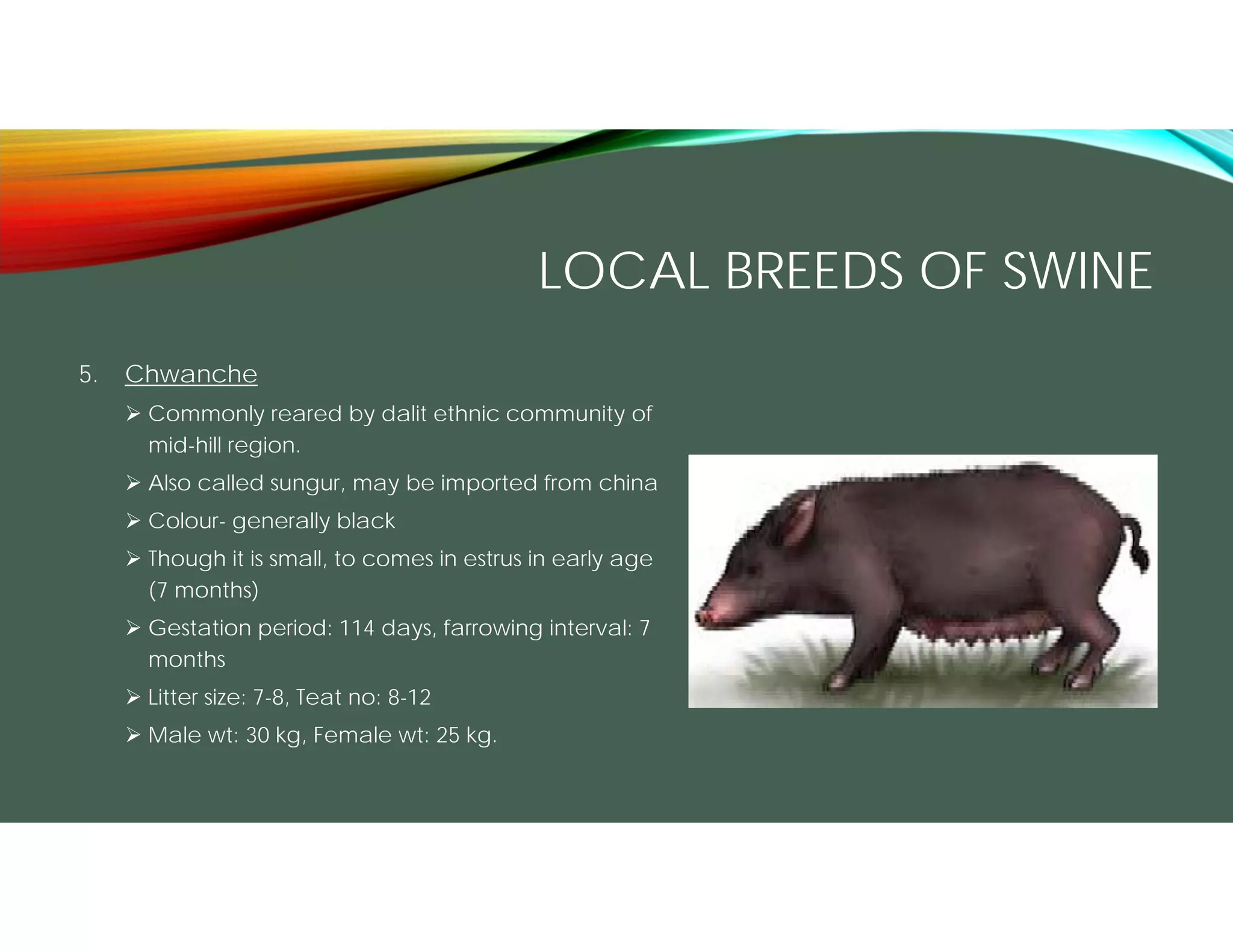 LOCAL BREEDS OF SWINE

5. Chwanche

➢ Commonly reared by dalit ethnic community of mid-hill region.

➢ Also called sungur, may be imported from china

➢ Colour- generally black

➢ Though it is small, to comes in estrus in early age (7 months)

➢ Gestation period: 114 days, farrowing interval: 7 months

➢ Litter size: 7-8, Teat no: 8-12

➢ Male wt: 30 kg, Female wt: 25 kg.